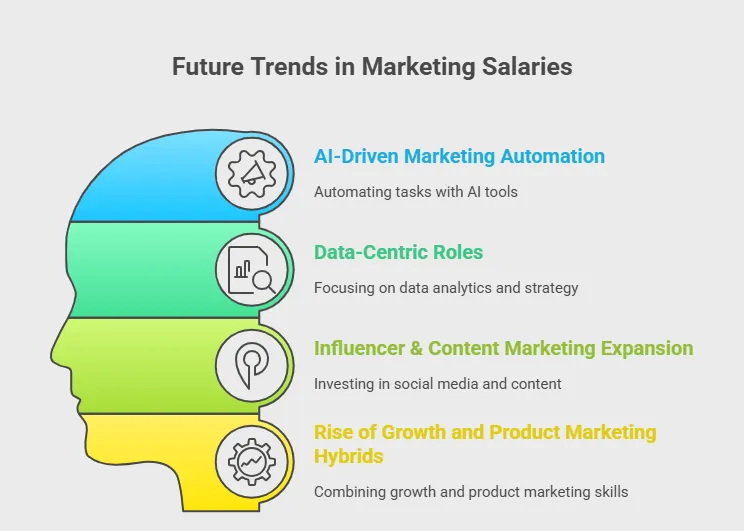 Future Trends in Marketing Salaries

AI-Driven Marketing Automation

Automating tasks with AI tools

Data-Centric Roles

Focusing on data analytics and strategy

Influencer & Content Marketing Expansion

Investing in social media and content

Rise of Growth and Product Marketing Hybrids

Combining growth and product marketing skills